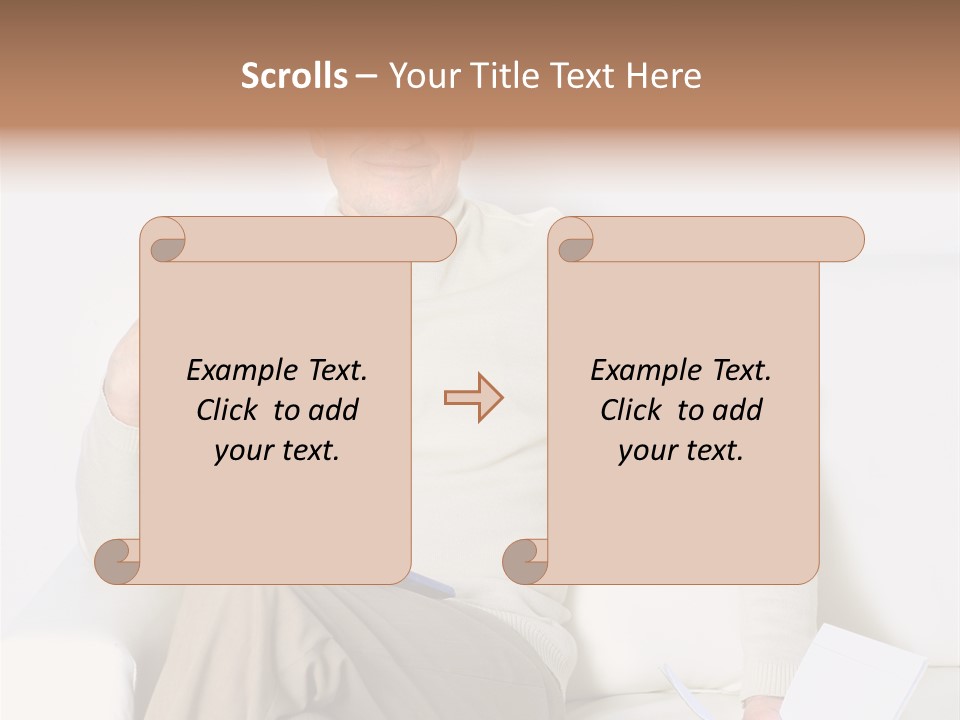 Scrolls – Your Title Text Here

Example Text. Click to add your text.

Example Text. Click to add your text.